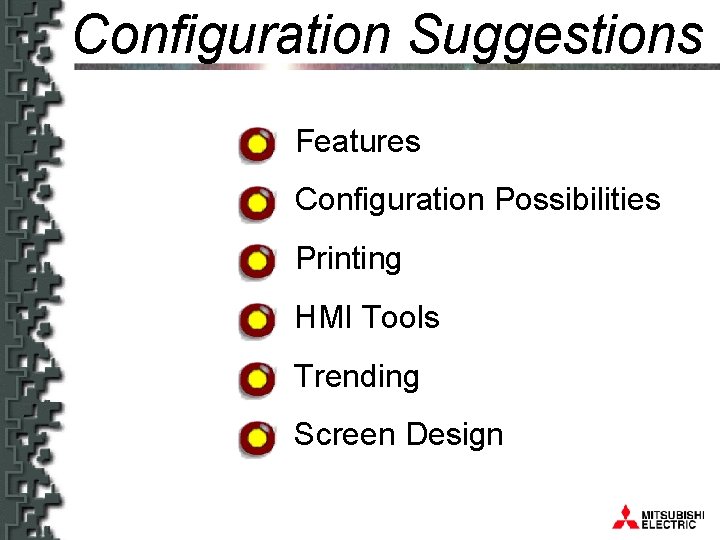 Configuration Suggestions

Features

Configuration Possibilities

Printing

HMI Tools

Trending

Screen Design

MITSUBISHI ELECTRIC